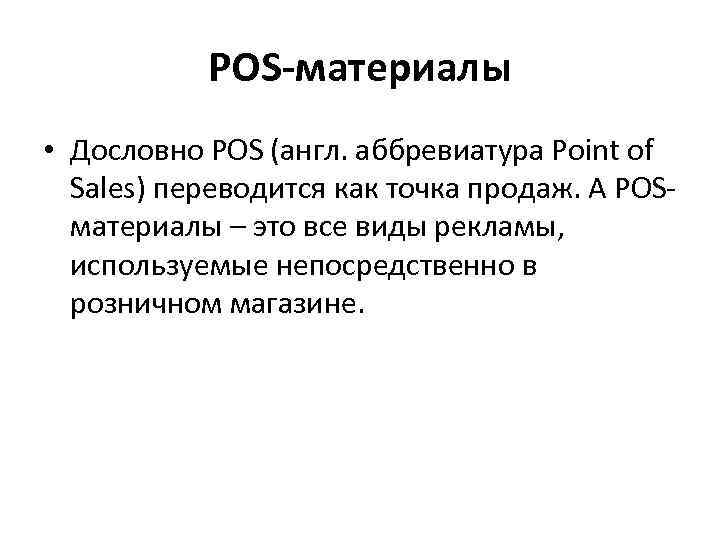 POS-материалы

• Дословно POS (англ. аббревиатура Point of Sales) переводится как точка продаж. А POS-материалы – это все виды рекламы, используемые непосредственно в розничном магазине.